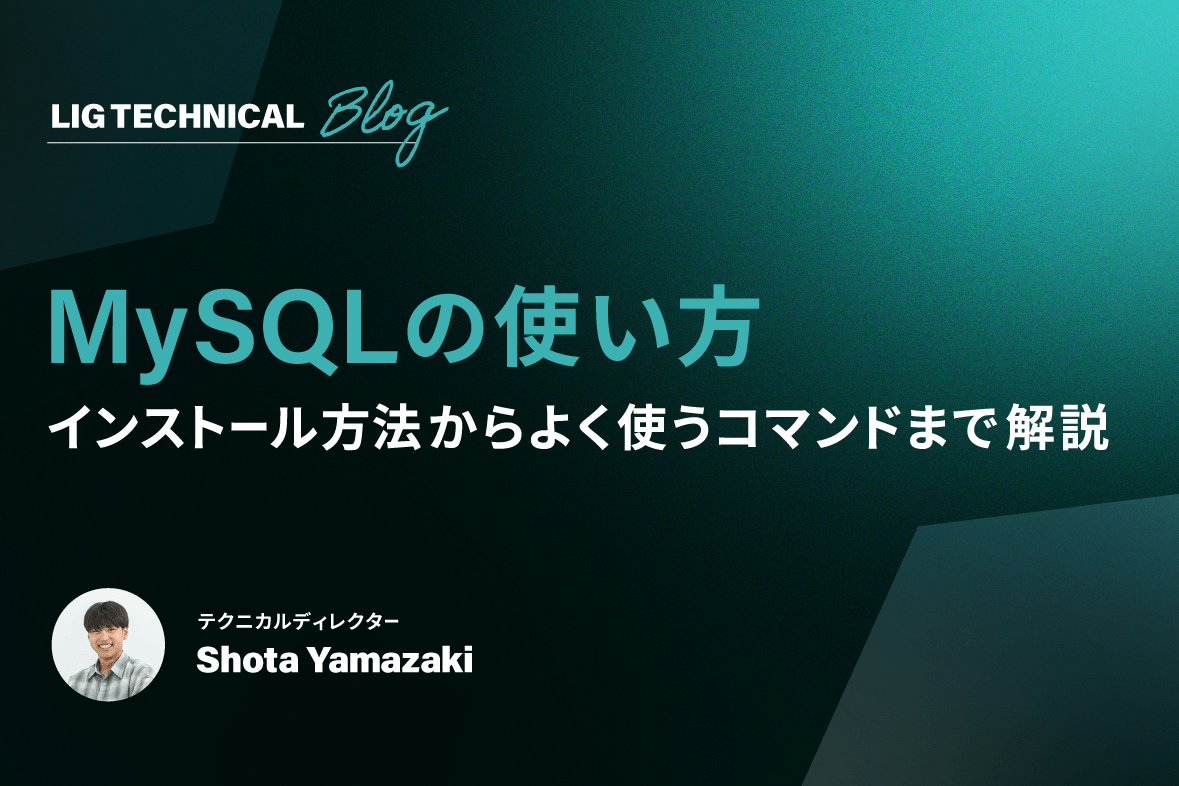 LIG TECHNICAL Blog

MySQLの使い方
インストール方法からよく使うコマンドまで解説

テクニカルディレクター
Shota Yamazaki